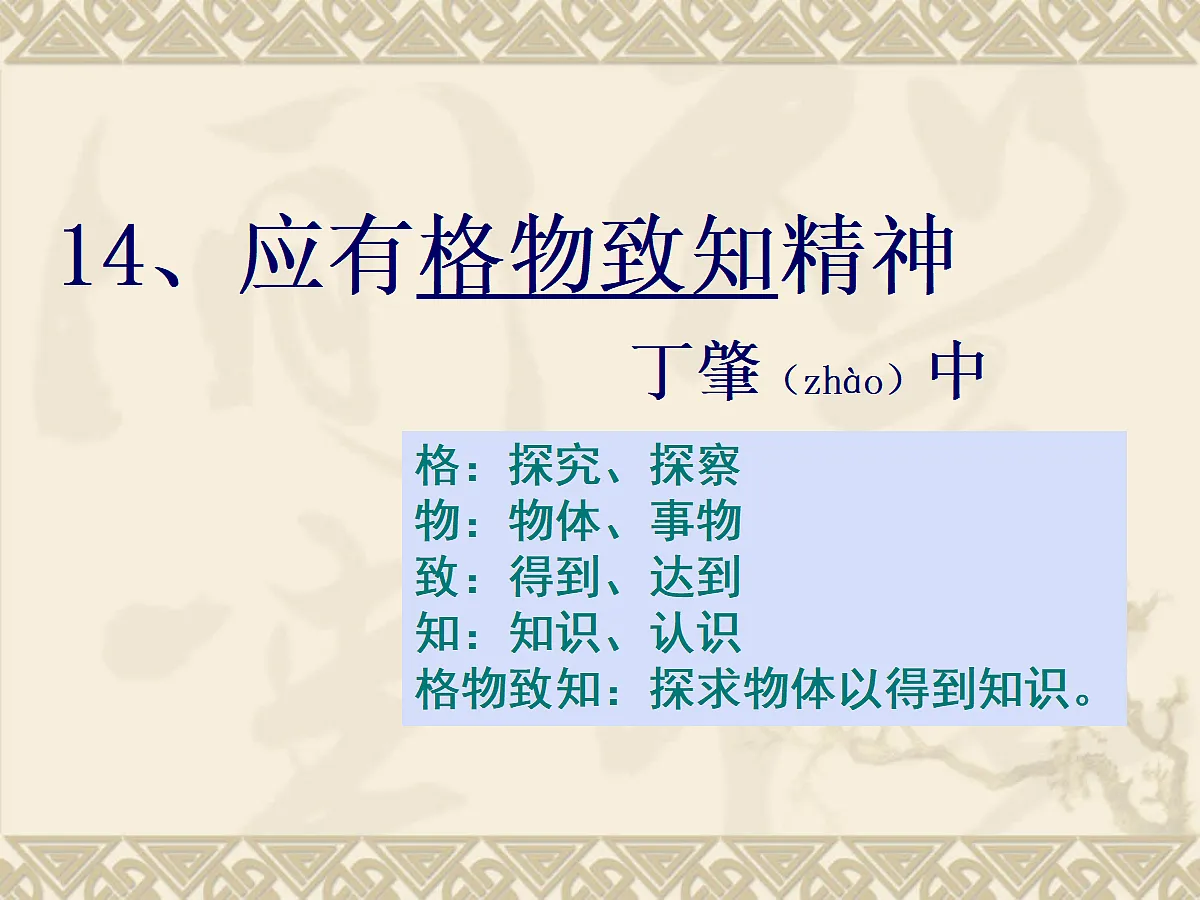 14、应有格物致知精神

丁肇（zhào）中

格：探究、探察
物：物体、事物
致：得到、达到
知：知识、认识
格物致知：探求物体以得到知识。